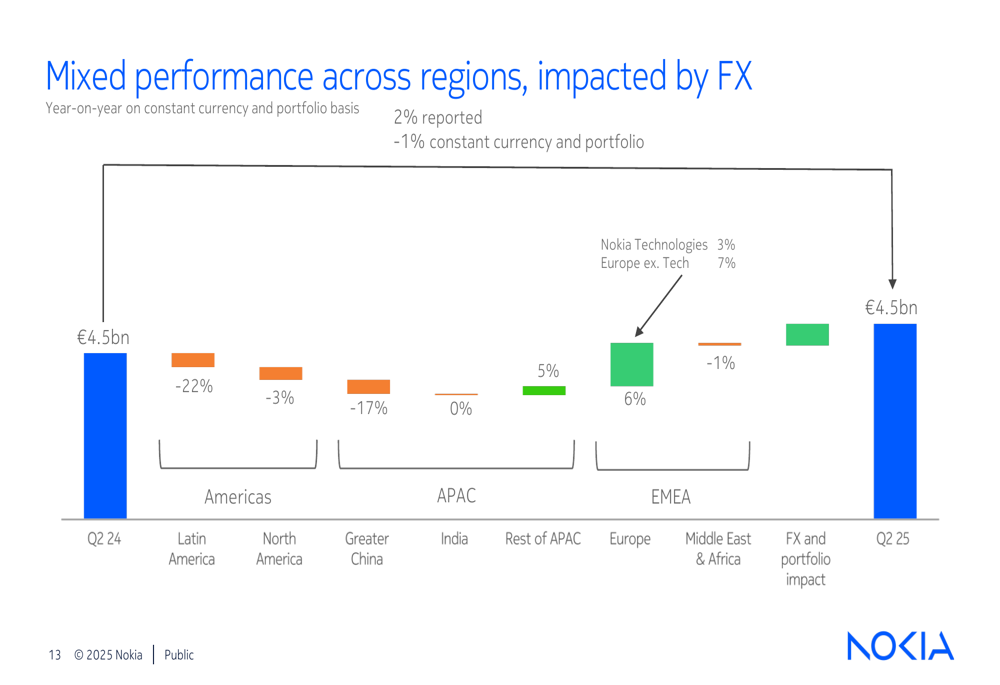 Mixed performance across regions, impacted by FX
Year-on-year on constant currency and portfolio basis

2% reported
-1% constant currency and portfolio

Nokia Technologies 3%
Europe ex. Tech 7%

€4.5bn
-22%
-3%
-17%
0%
5%
6%
-1%
€4.5bn

Americas
APAC
EMEA

Q2 24
Latin America
North America
Greater China
India
Rest of APAC
Europe
Middle East & Africa
FX and portfolio impact
Q2 25

13 © 2025 Nokia | Public

NOKIA